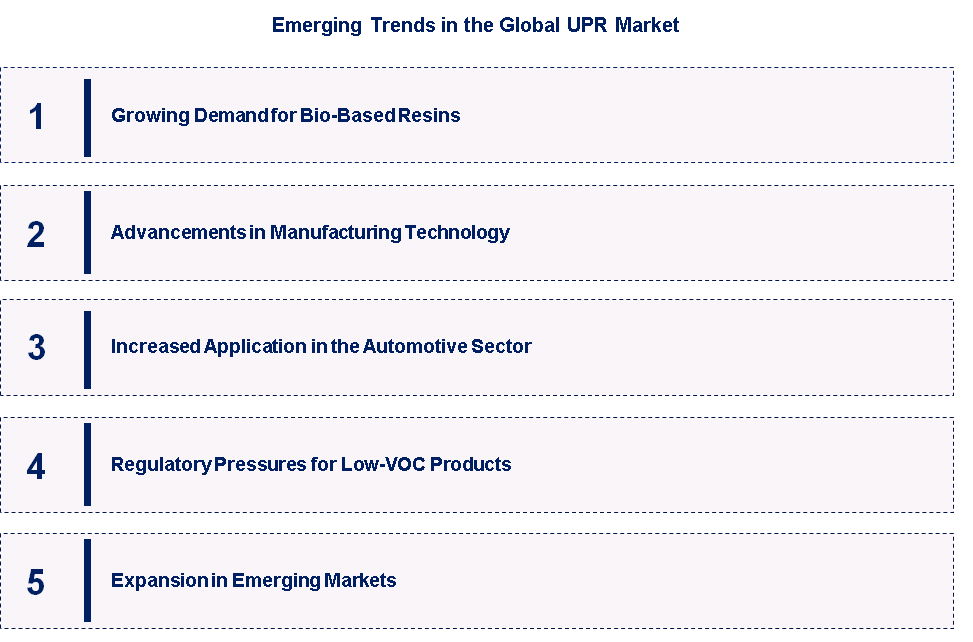 Emerging Trends in the Global UPR Market

1
Growing Demand for Bio-Based Resins

2
Advancements in Manufacturing Technology

3
Increased Application in the Automotive Sector

4
Regulatory Pressures for Low-VOC Products

5
Expansion in Emerging Markets